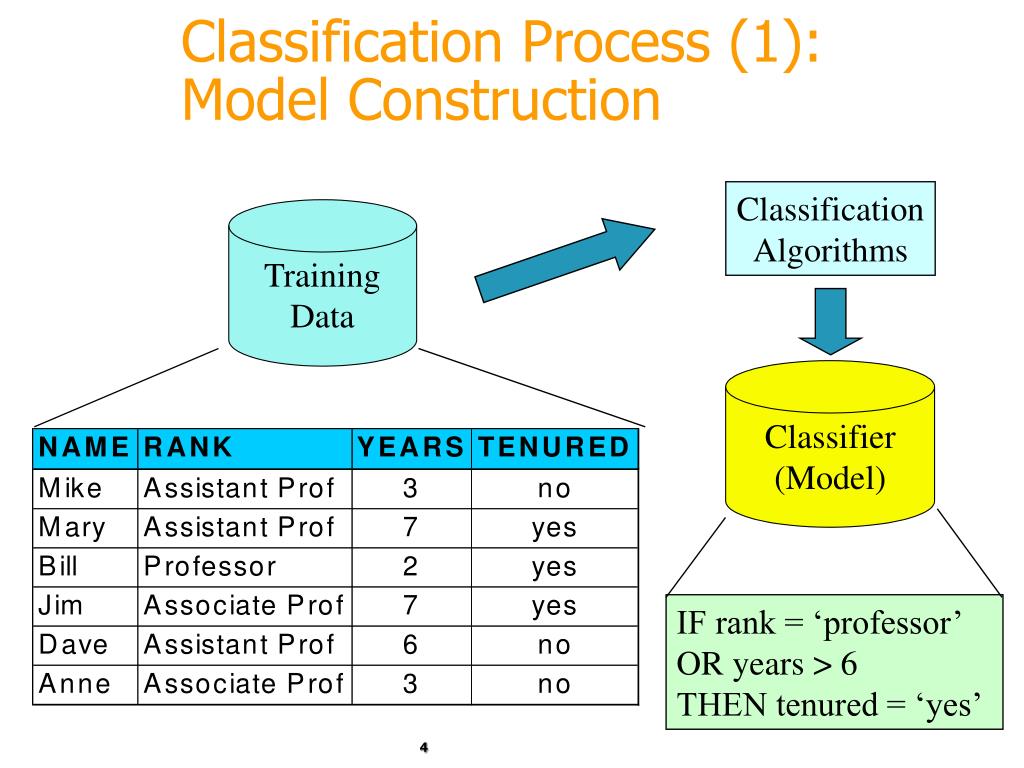 Classification Process (1): Model Construction

Training Data

Classification Algorithms

Classifier (Model)

| NAME | RANK | YEARS | TENURED |
|---|---|---|---|
| Mike | Assistant Prof | 3 | no |
| Mary | Assistant Prof | 7 | yes |
| Bill | Professor | 2 | yes |
| Jim | Associate Prof | 7 | yes |
| Dave | Assistant Prof | 6 | no |
| Anne | Associate Prof | 3 | no |

IF rank = ‘professor’
OR years > 6
THEN tenured = ‘yes’

4